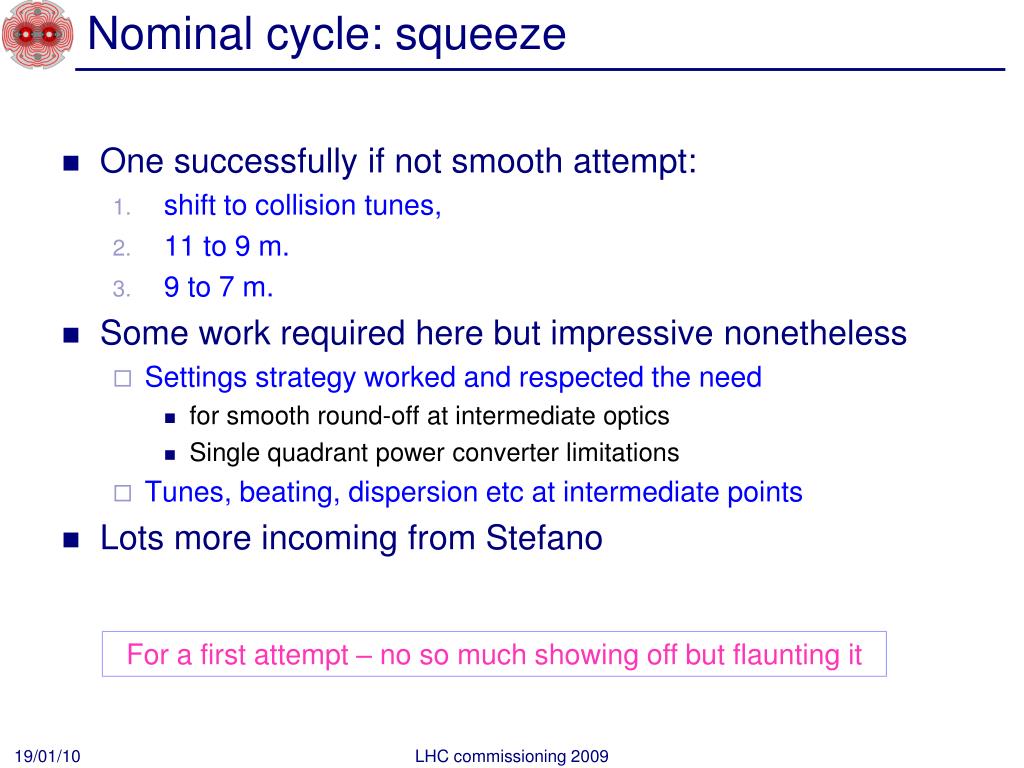 Nominal cycle: squeeze

- One successfully if not smooth attempt:
  1. shift to collision tunes,
  2. 11 to 9 m.
  3. 9 to 7 m.
- Some work required here but impressive nonetheless
  - Settings strategy worked and respected the need
    - for smooth round-off at intermediate optics
    - Single quadrant power converter limitations
  - Tunes, beating, dispersion etc at intermediate points
- Lots more incoming from Stefano

For a first attempt – no so much showing off but flaunting it

19/01/10

LHC commissioning 2009